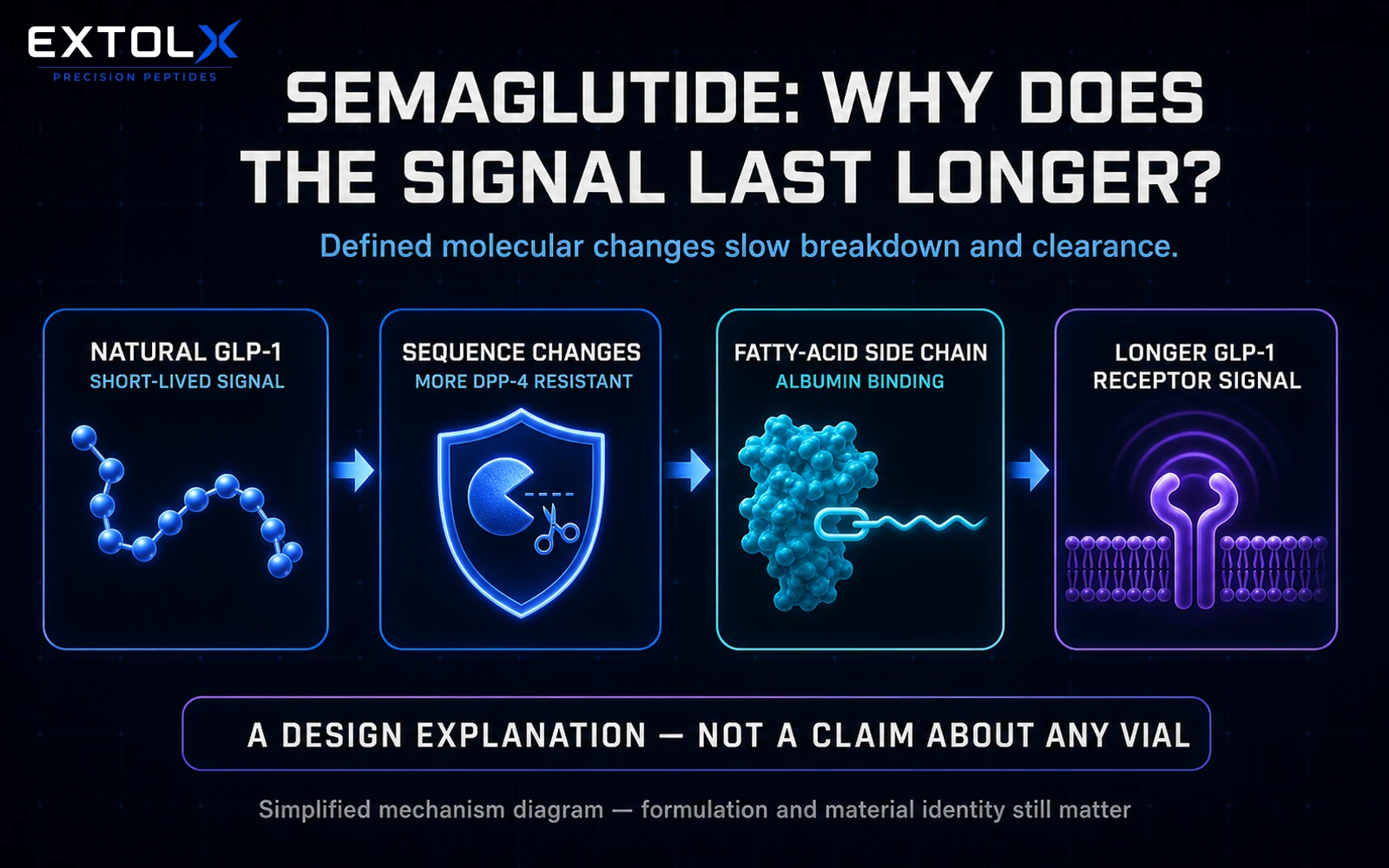 EXTOLX
PRECISION PEPTIDES

SEMAGLUTIDE: WHY DOES THE SIGNAL LAST LONGER?

Defined molecular changes slow breakdown and clearance.

NATURAL GLP-1
SHORT-LIVED SIGNAL

SEQUENCE CHANGES
MORE DPP-4 RESISTANT

FATTY-ACID SIDE CHAIN
ALBUMIN BINDING

LONGER GLP-1 RECEPTOR SIGNAL

A DESIGN EXPLANATION — NOT A CLAIM ABOUT ANY VIAL

Simplified mechanism diagram — formulation and material identity still matter